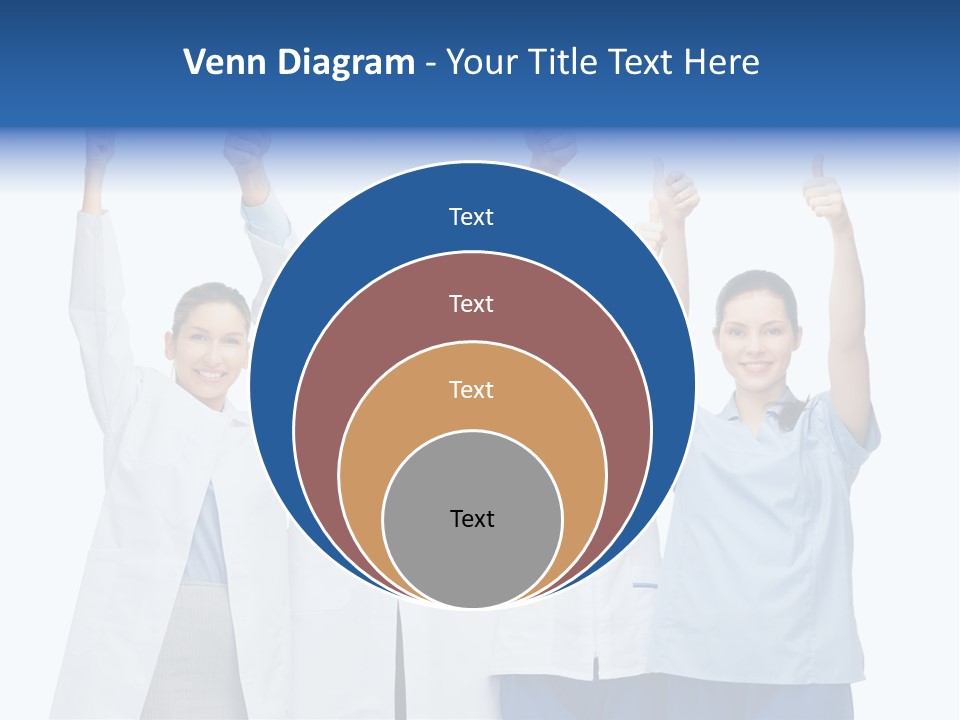 Venn Diagram - Your Title Text Here

Text

Text

Text

Text